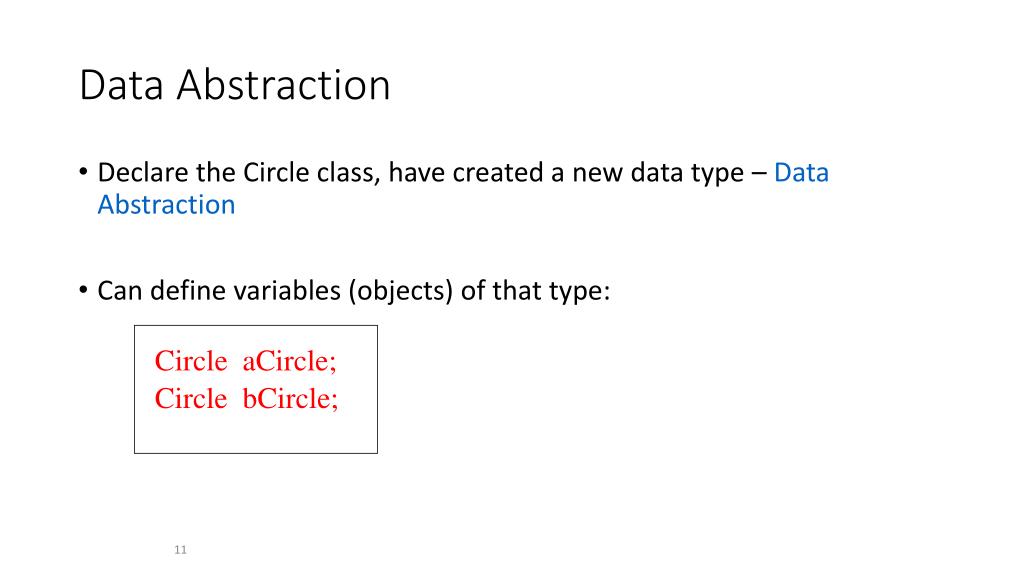 Data Abstraction

• Declare the Circle class, have created a new data type – Data Abstraction

• Can define variables (objects) of that type:

Circle aCircle;
Circle bCircle;

11